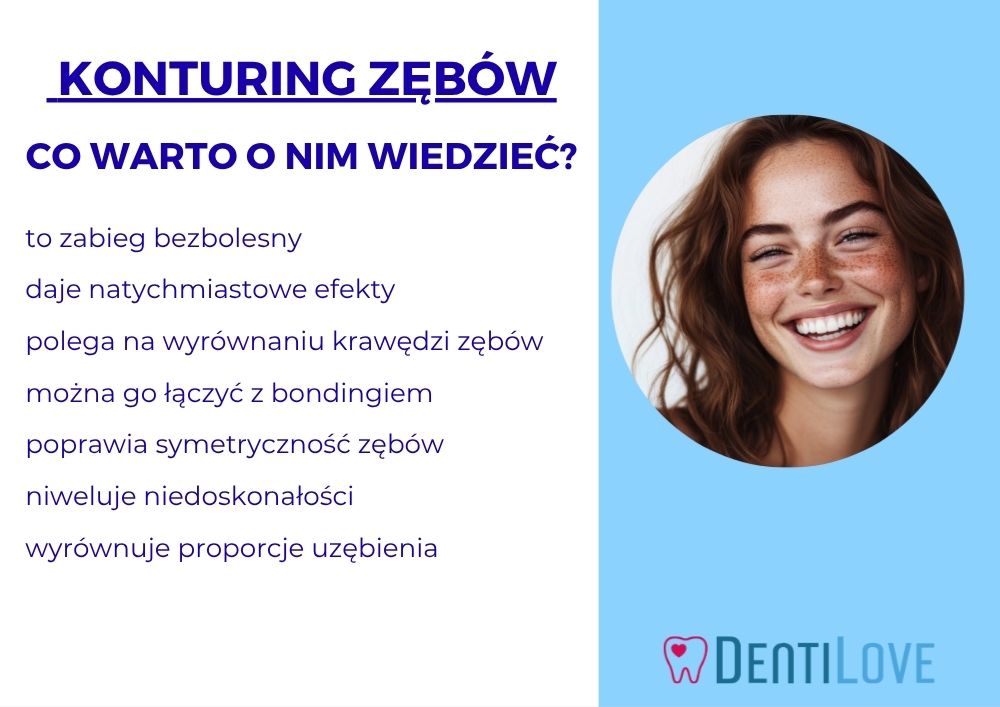 KONTURING ZĘBÓW

CO WARTO O NIM WIEDZIEĆ?

to zabieg bezbolesny

daje natychmiastowe efekty

polega na wyrównaniu krawędzi zębów

można go łączyć z bondingiem

poprawia symetryczność zębów

niweluje niedoskonałości

wyrównuje proporcje uzębienia

DENTILOVE